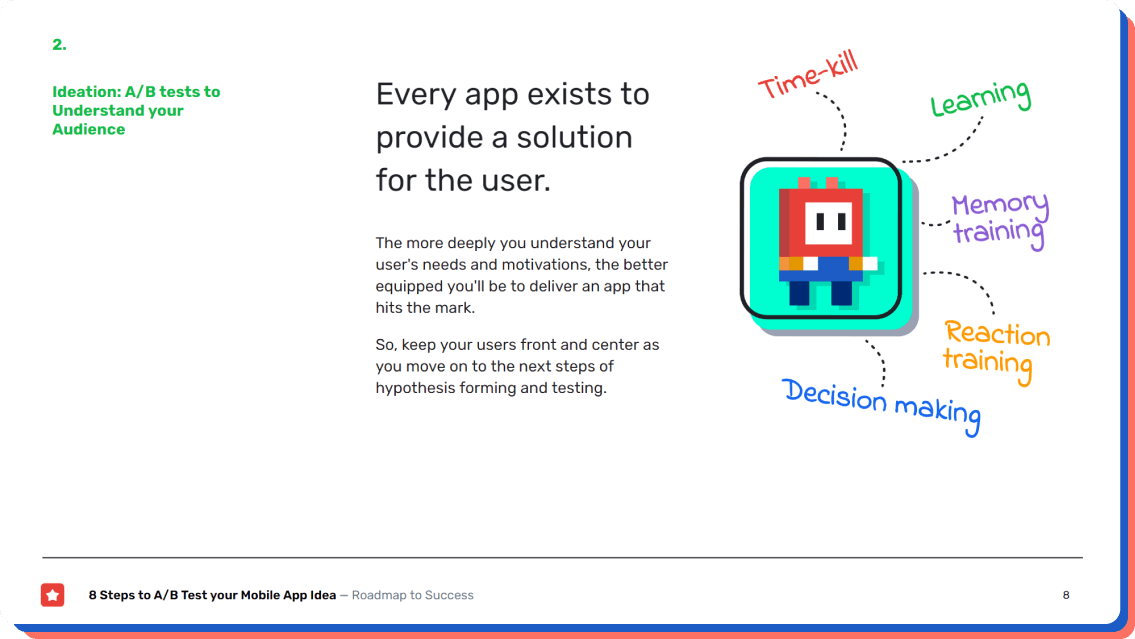 2.

Ideation: A/B tests to Understand your Audience

Every app exists to provide a solution for the user.

The more deeply you understand your user's needs and motivations, the better equipped you'll be to deliver an app that hits the mark.

So, keep your users front and center as you move on to the next steps of hypothesis forming and testing.

Time-kill

Learning

Memory training

Reaction training

Decision making

8 Steps to A/B Test your Mobile App Idea — Roadmap to Success

8